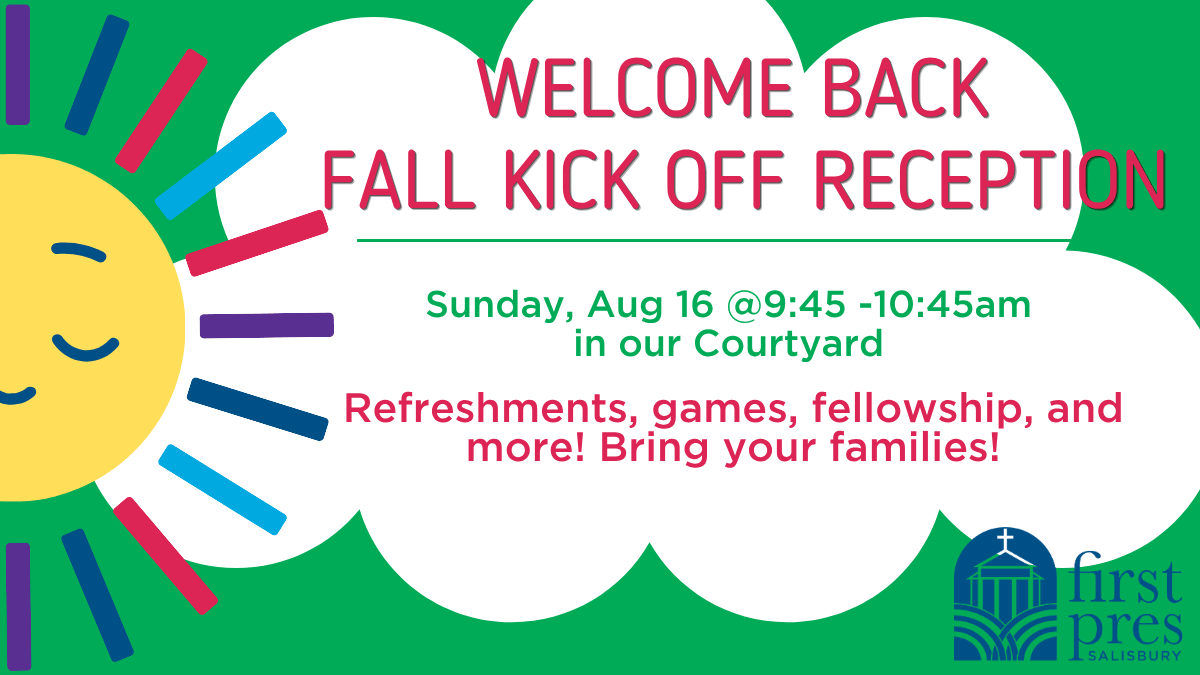 WELCOME BACK
FALL KICK OFF RECEPTION

Sunday, Aug 16 @9:45 -10:45am
in our Courtyard

Refreshments, games, fellowship, and more! Bring your families!

first
pres
SALISBURY